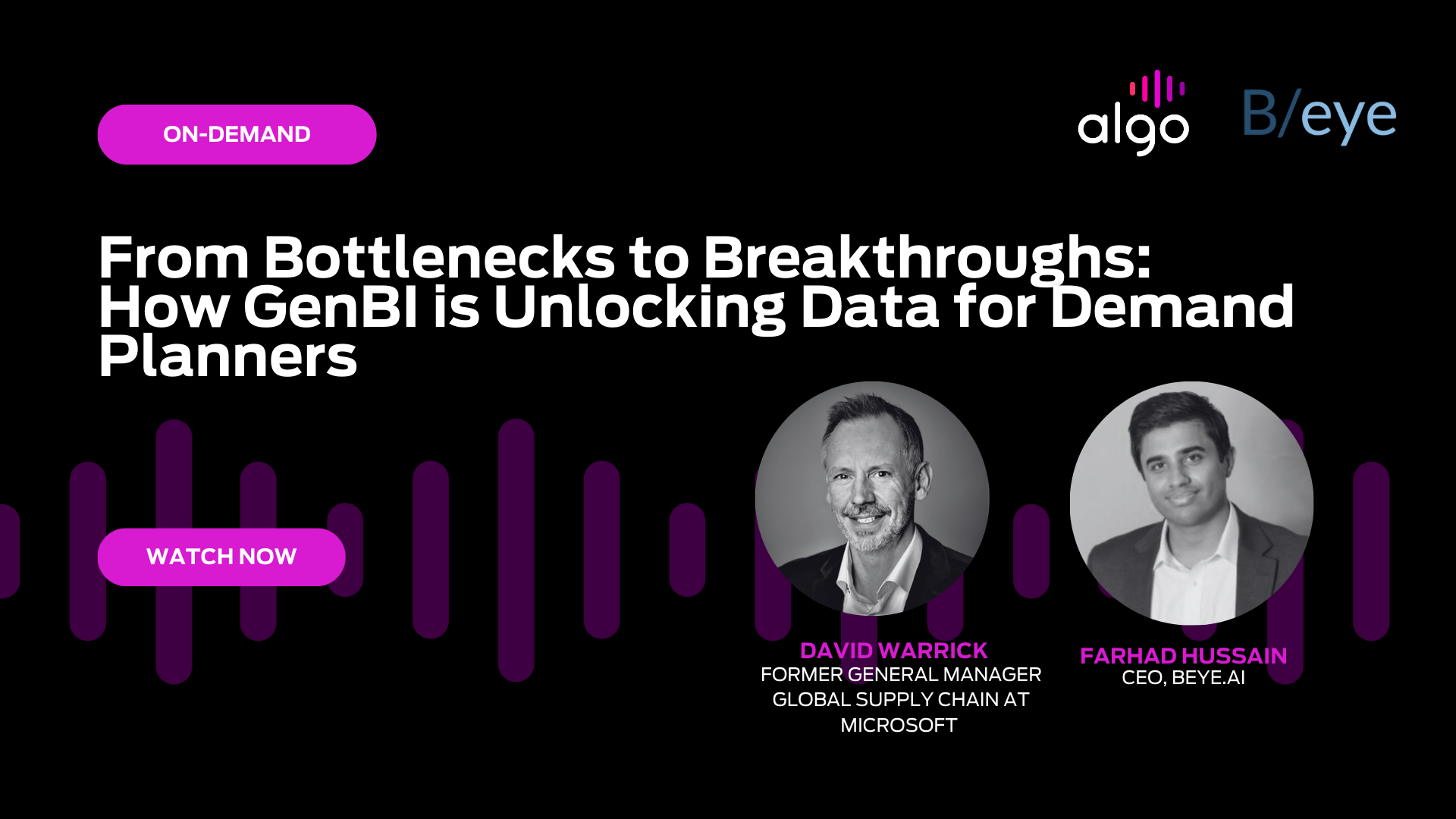 ON-DEMAND

algo

B/eye

From Bottlenecks to Breakthroughs: How GenBI is Unlocking Data for Demand Planners

WATCH NOW

DAVID WARRICK
FORMER GENERAL MANAGER GLOBAL SUPPLY CHAIN AT MICROSOFT

FARHAD HUSSAIN
CEO, BEYE.AI